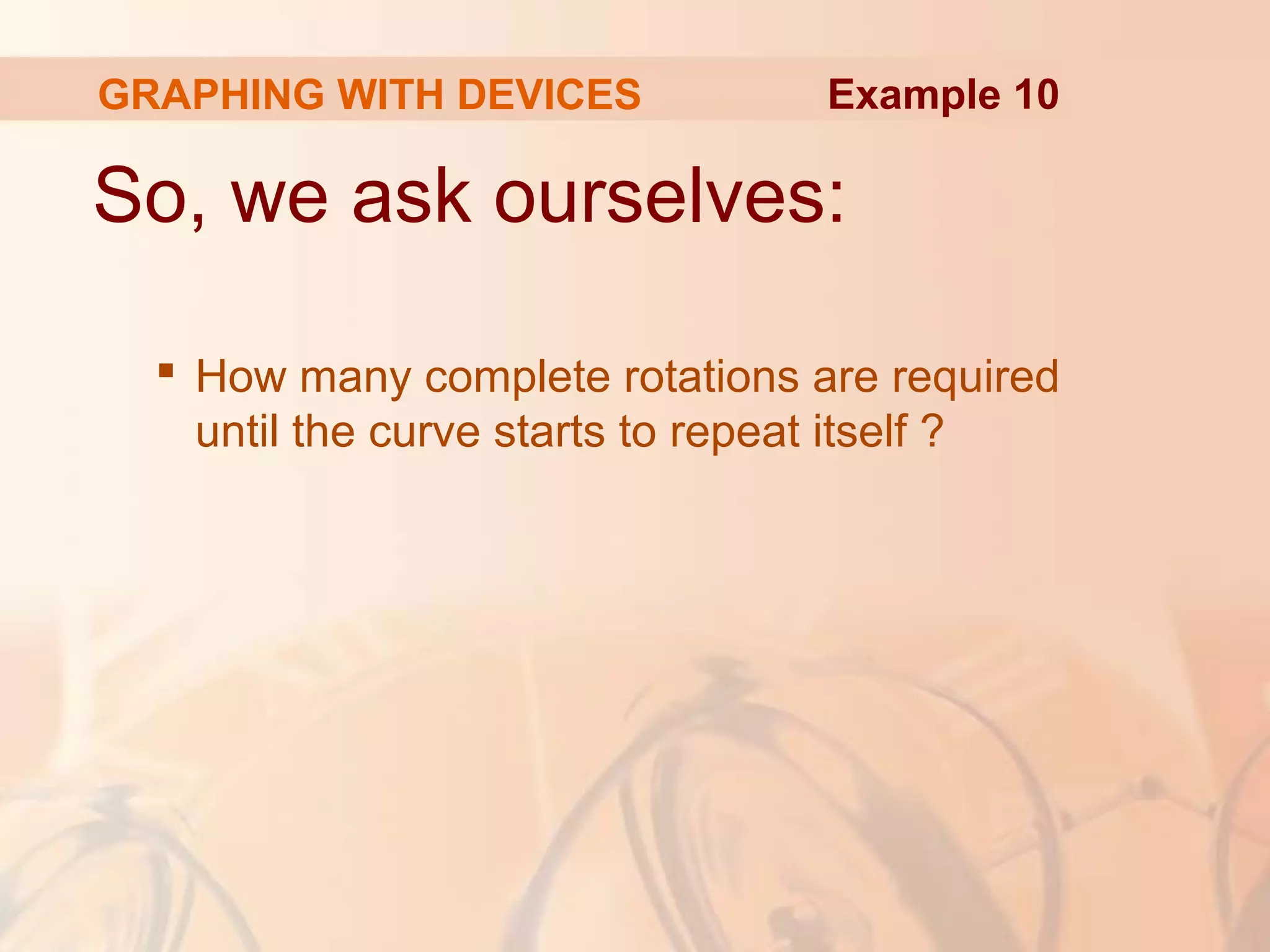 GRAPHING WITH DEVICES Example 10

So, we ask ourselves:

▪ How many complete rotations are required until the curve starts to repeat itself ?